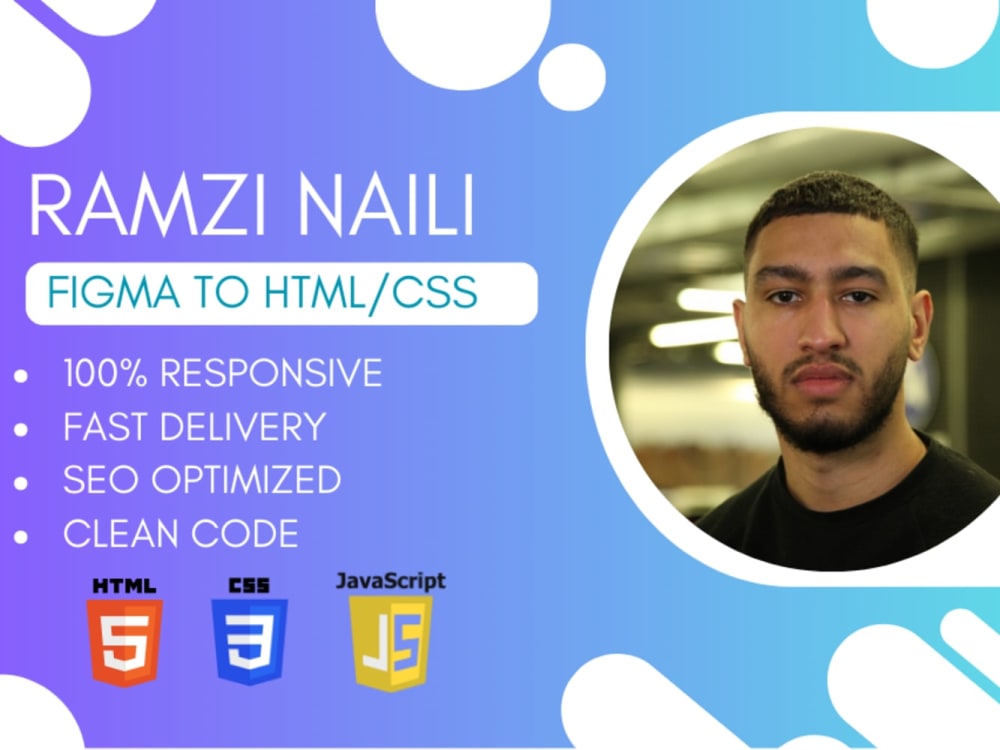 RAMZI NAILI

FIGMA TO HTML/CSS

• 100% RESPONSIVE
• FAST DELIVERY
• SEO OPTIMIZED
• CLEAN CODE

HTML
5

CSS
3

JavaScript
JS